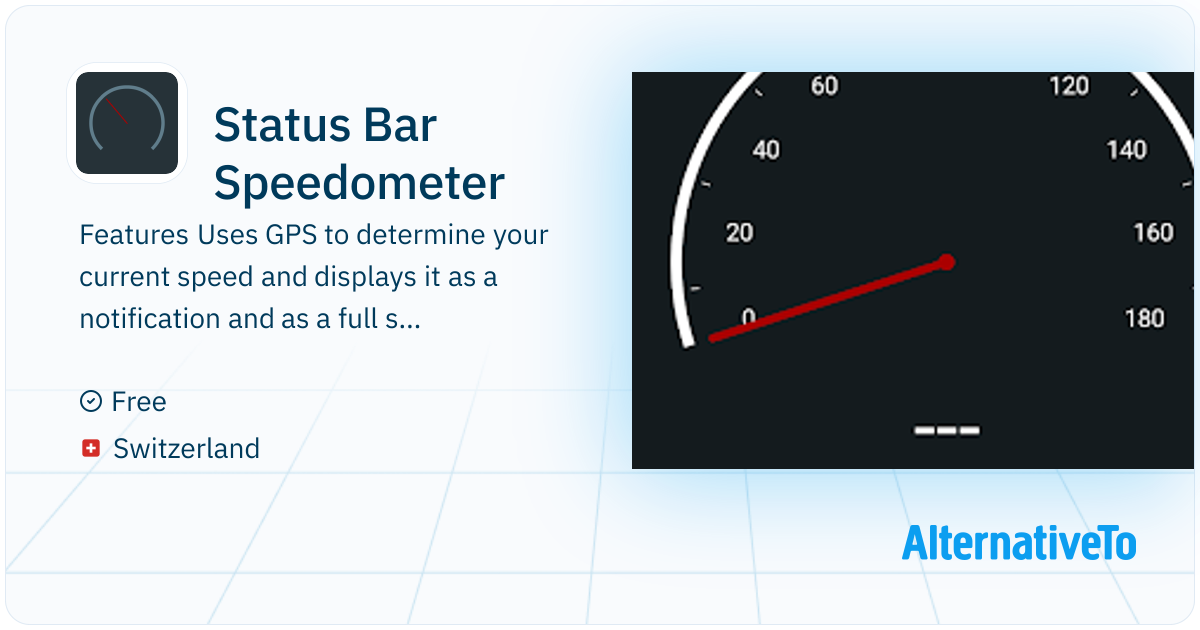 Status Bar Speedometer

Features Uses GPS to determine your current speed and displays it as a notification and as a full s...

Free

Switzerland

60
120
40
140
20
160
0
180
---

AlternativeTo